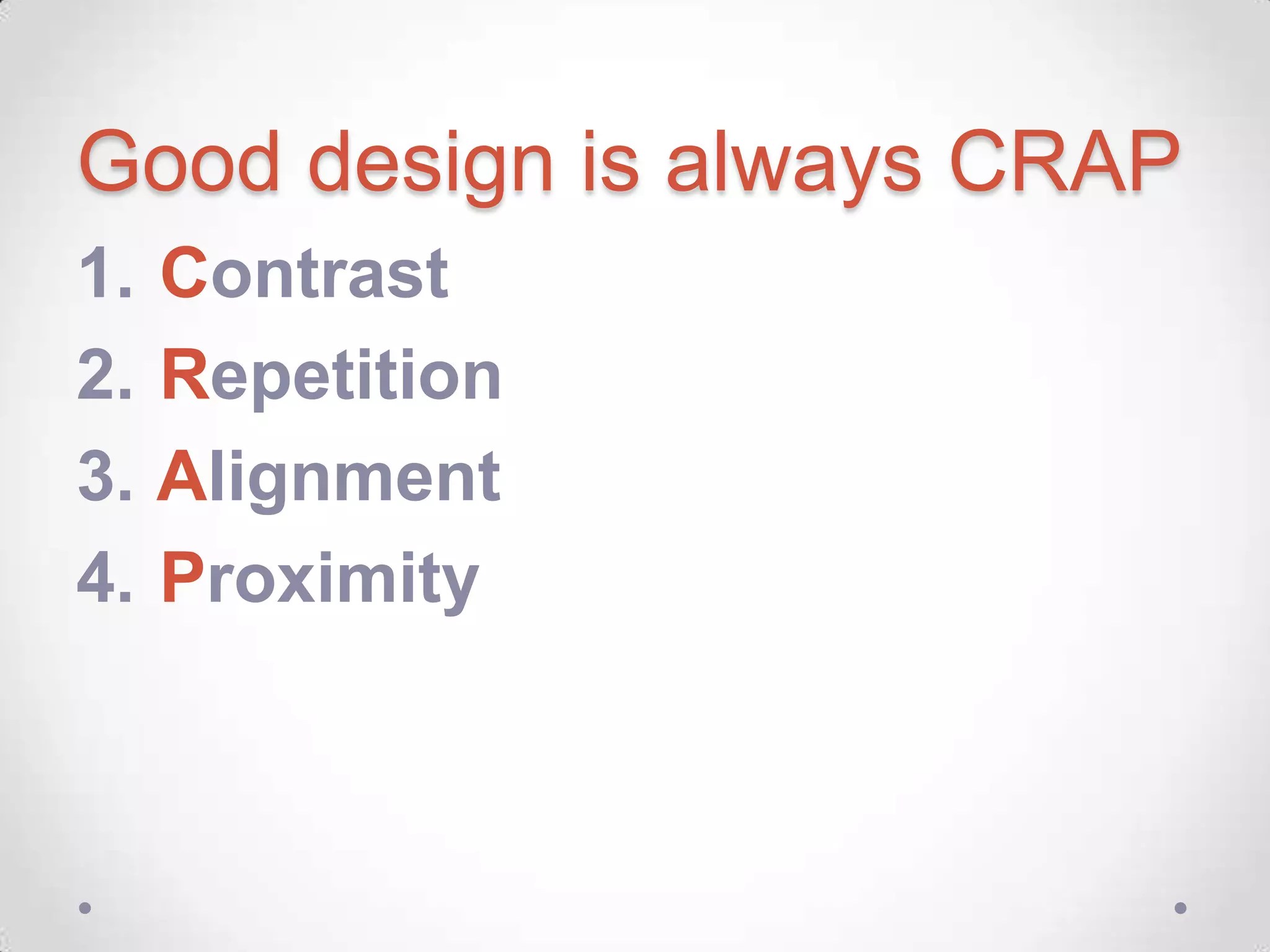 Good design is always CRAP

1. Contrast
2. Repetition
3. Alignment
4. Proximity